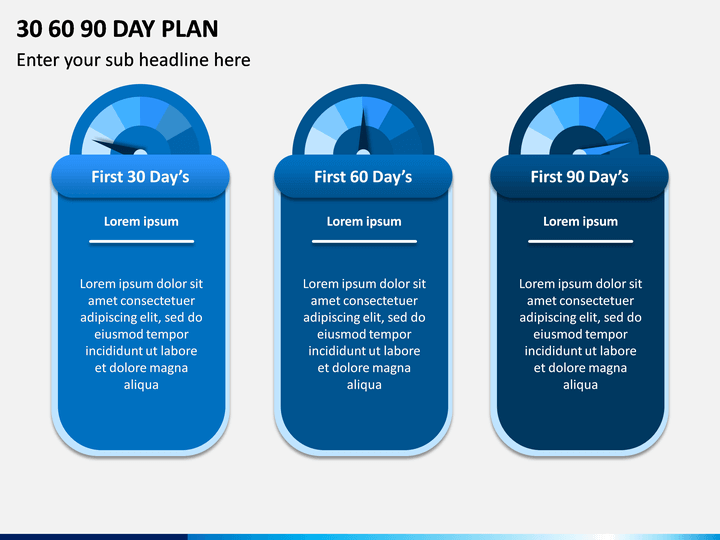 30 60 90 DAY PLAN

Enter your sub headline here

First 30 Day's

Lorem ipsum

Lorem ipsum dolor sit amet consectetuer adipiscing elit, sed do eiusmod tempor incididunt ut labore et dolore magna aliqua

First 60 Day's

Lorem ipsum

Lorem ipsum dolor sit amet consectetuer adipiscing elit, sed do eiusmod tempor incididunt ut labore et dolore magna aliqua

First 90 Day's

Lorem ipsum

Lorem ipsum dolor sit amet consectetuer adipiscing elit, sed do eiusmod tempor incididunt ut labore et dolore magna aliqua